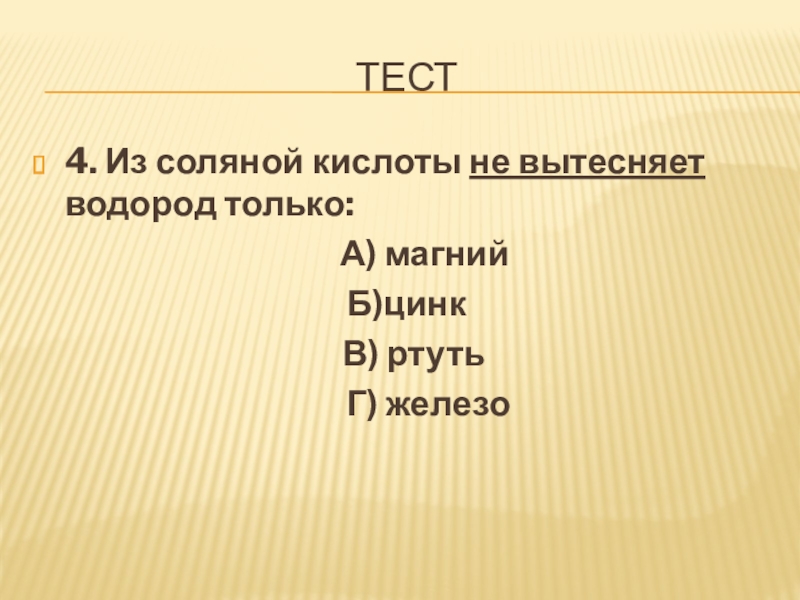 ТЕСТ

4. Из соляной кислоты не вытесняет водород только:

А) магний

Б)цинк

В) ртуть

Г) железо